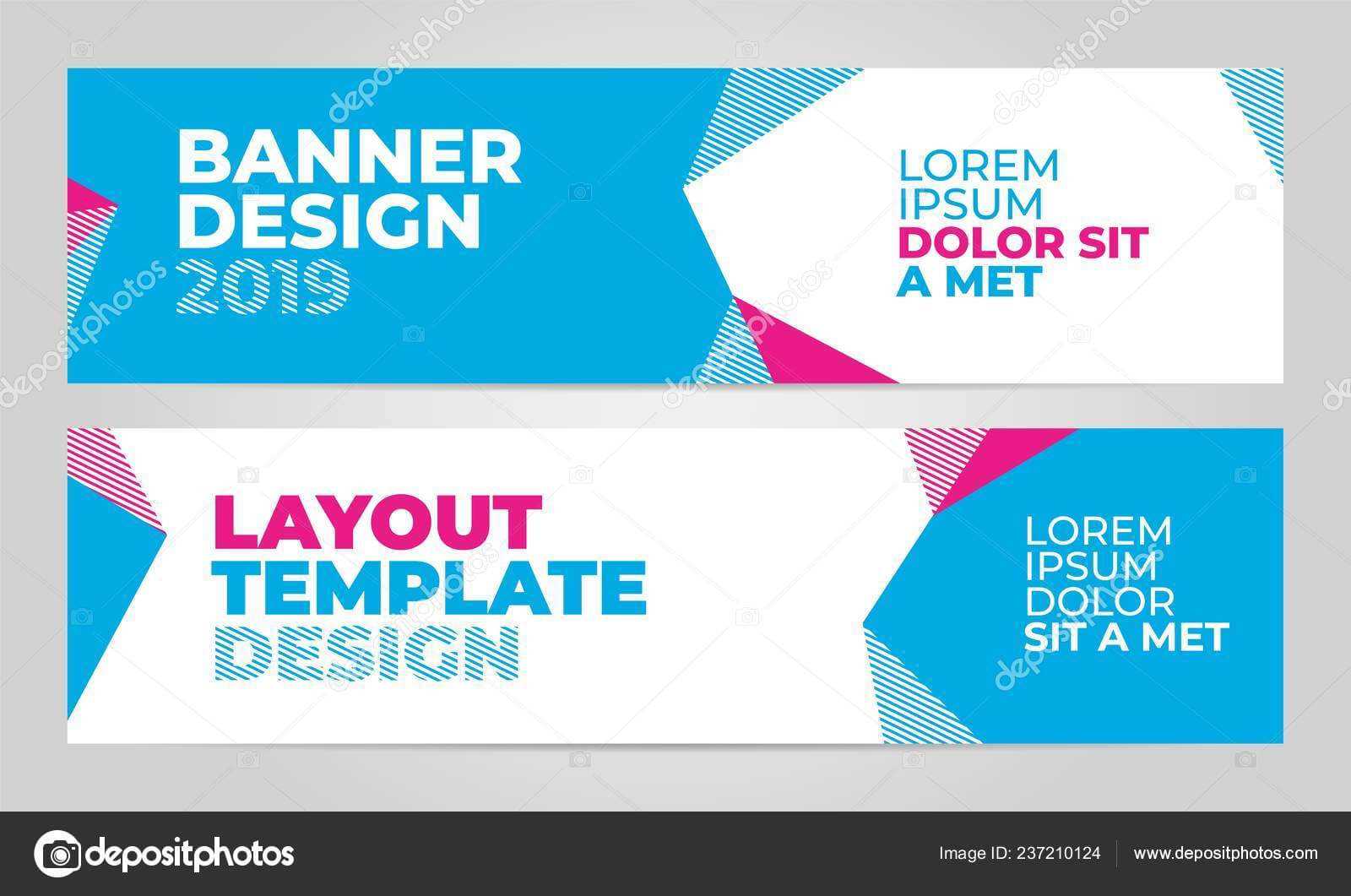 BANNER DESIGN 2019

LOREM IPSUM DOLOR SIT A MET

LAYOUT TEMPLATE DESIGN

LOREM IPSUM DOLOR SIT A MET

depositphotos

Image ID: 237210124

www.depositphotos.com